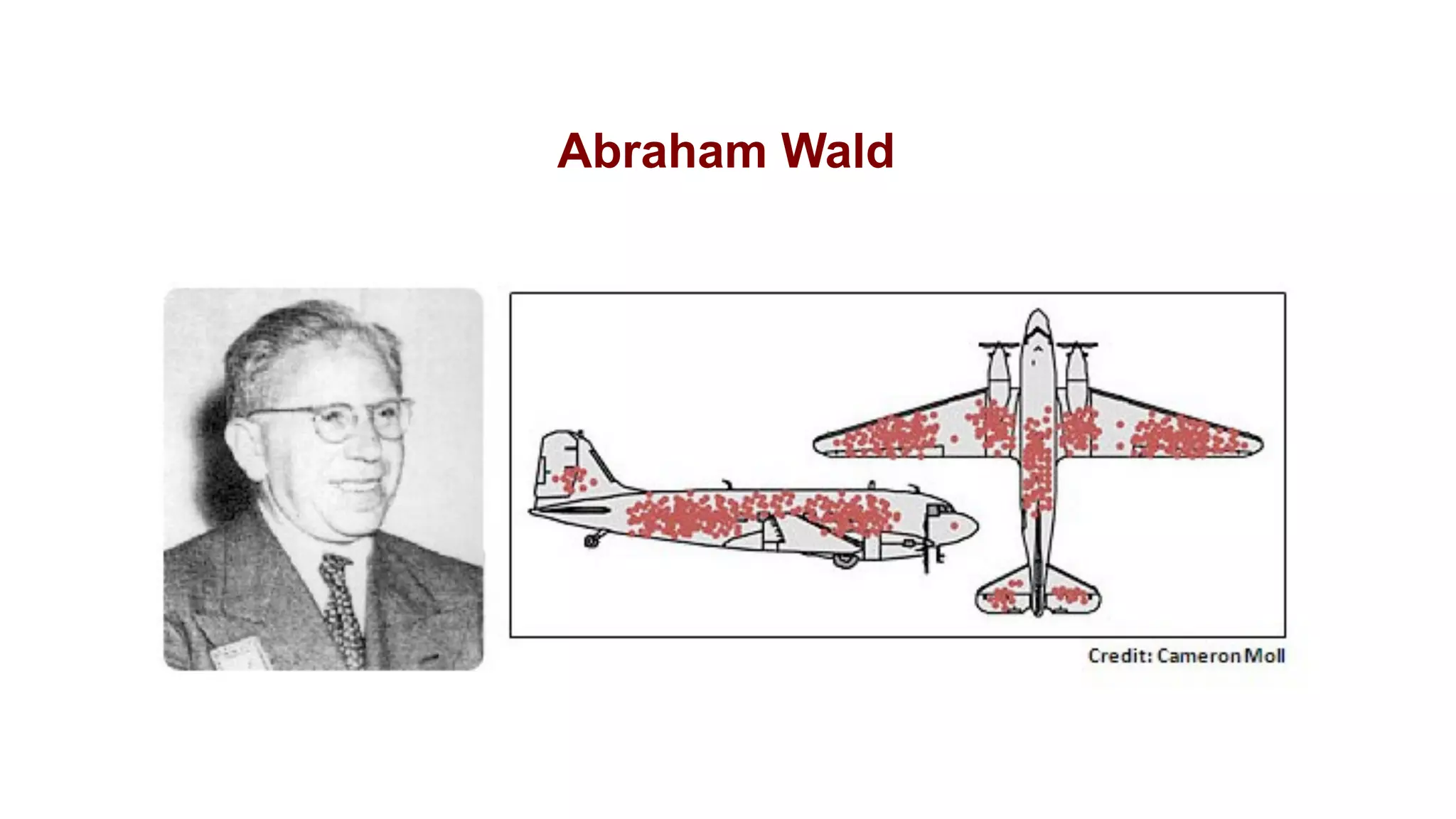 Abraham Wald

Credit: Cameron Moll